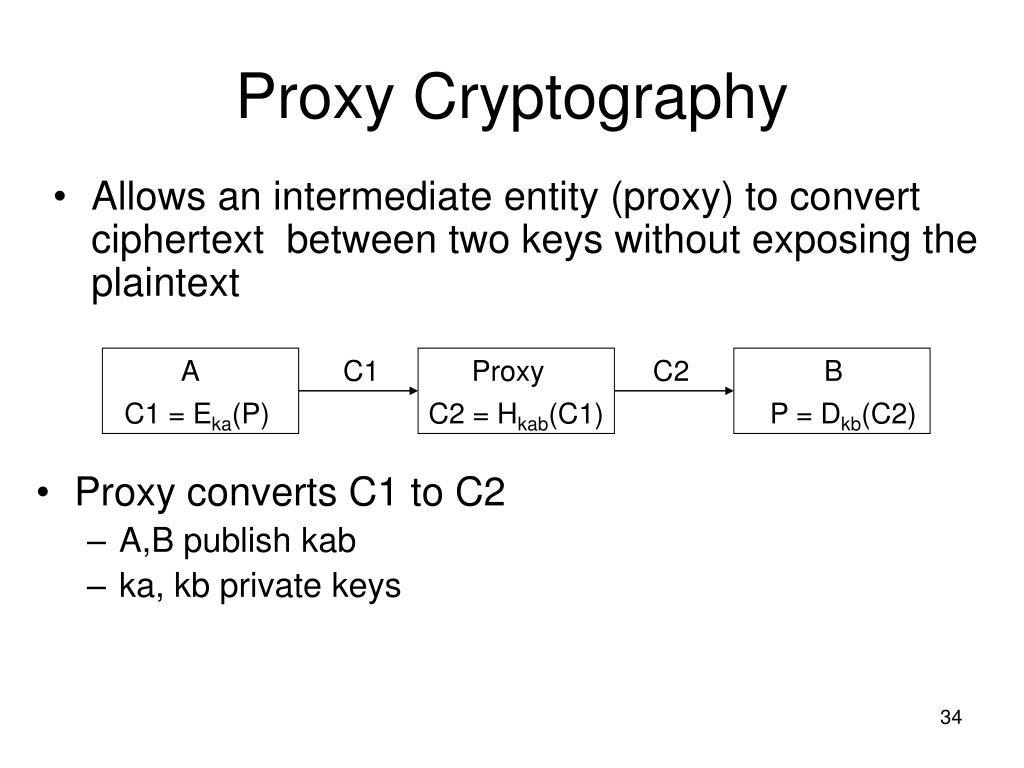 Proxy Cryptography

• Allows an intermediate entity (proxy) to convert ciphertext between two keys without exposing the plaintext

A
$C1 = E_{ka}(P)$

C1

Proxy
$C2 = H_{kab}(C1)$

C2

B
$P = D_{kb}(C2)$

• Proxy converts C1 to C2
– A,B publish kab
– ka, kb private keys

34